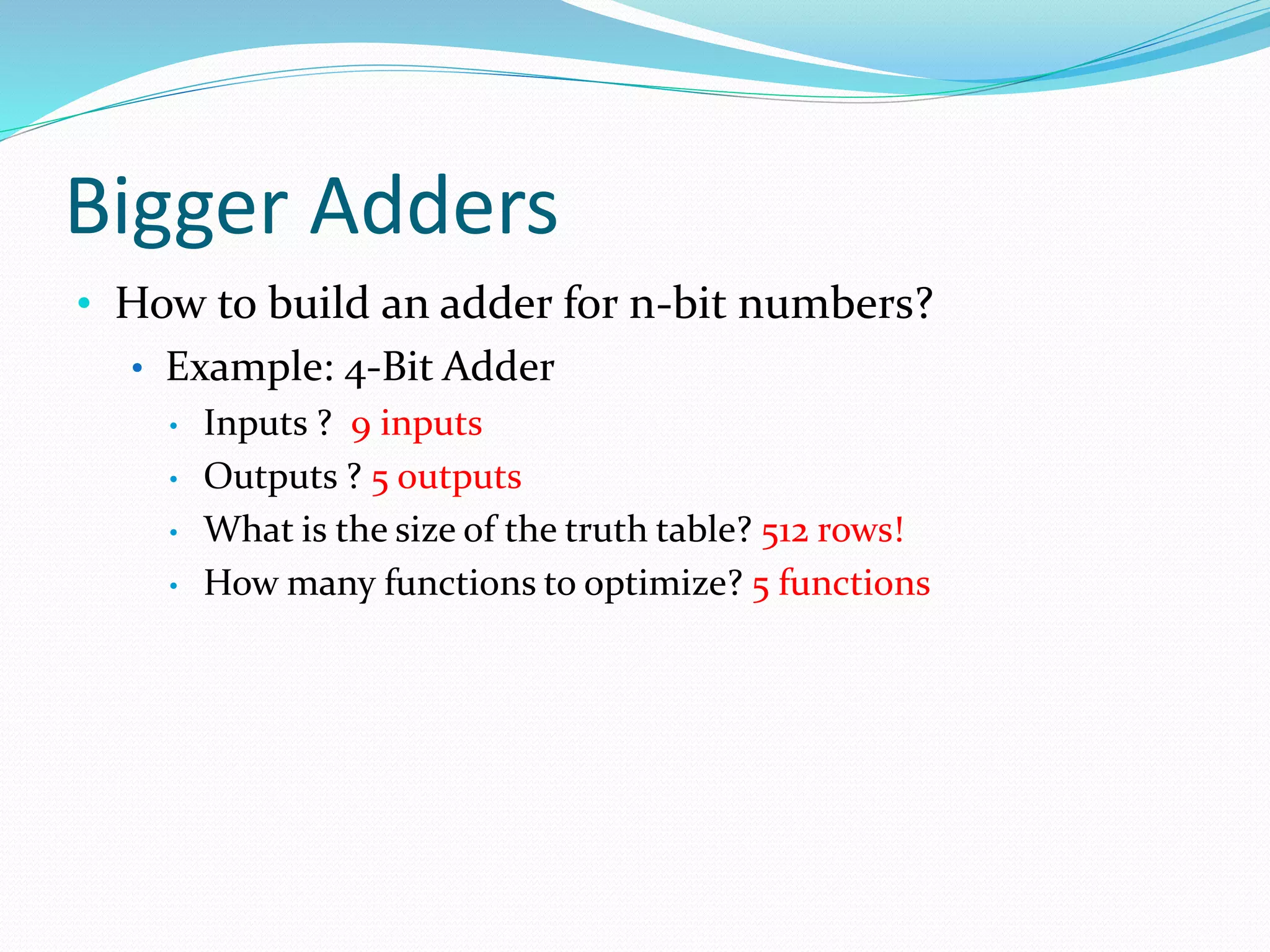 Bigger Adders

• How to build an adder for n-bit numbers?
  • Example: 4-Bit Adder
    • Inputs ?  9 inputs
    • Outputs ? 5 outputs
    • What is the size of the truth table? 512 rows!
    • How many functions to optimize? 5 functions